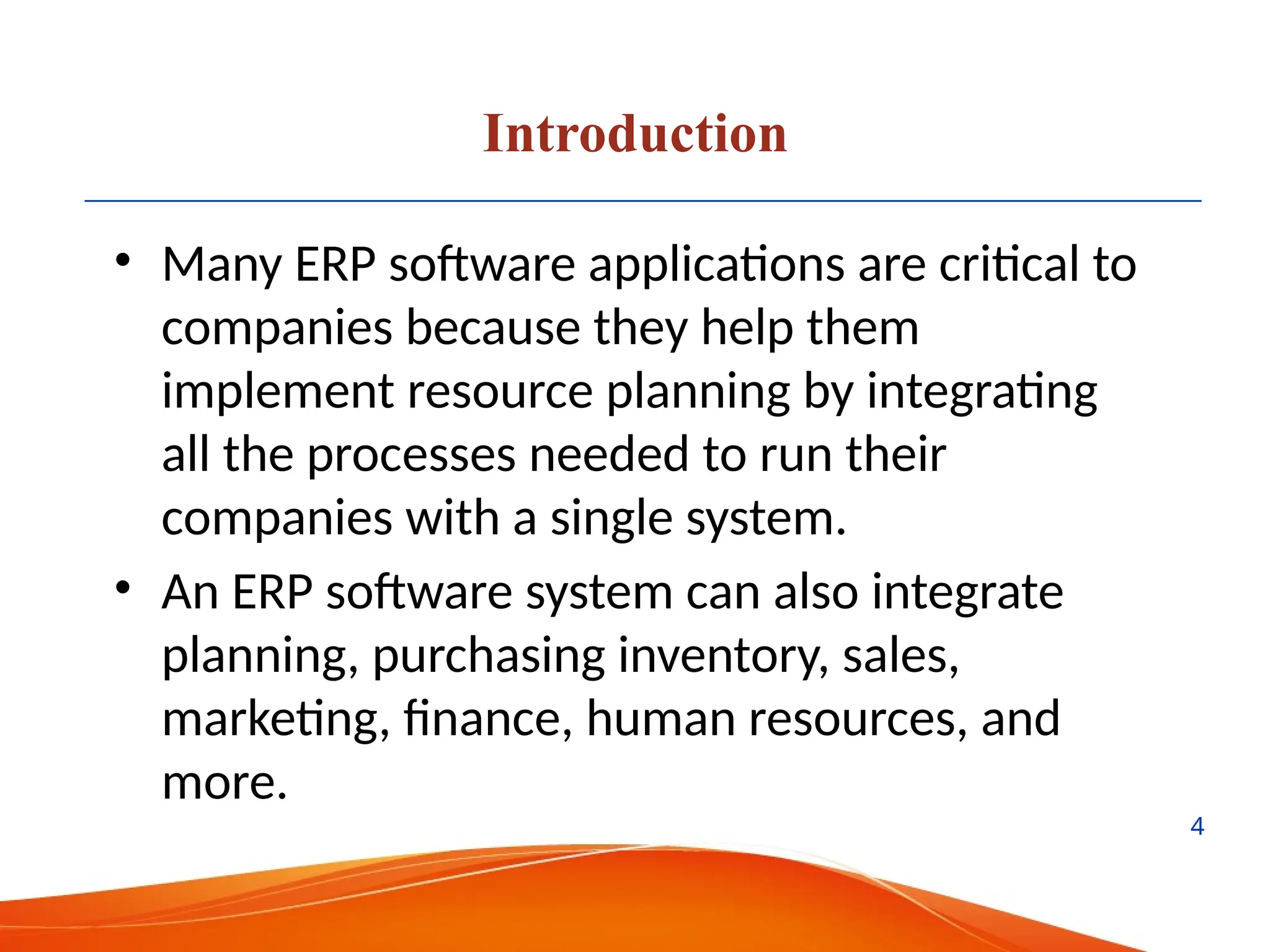 Introduction

• Many ERP software applications are critical to companies because they help them implement resource planning by integrating all the processes needed to run their companies with a single system.

• An ERP software system can also integrate planning, purchasing inventory, sales, marketing, finance, human resources, and more.

4